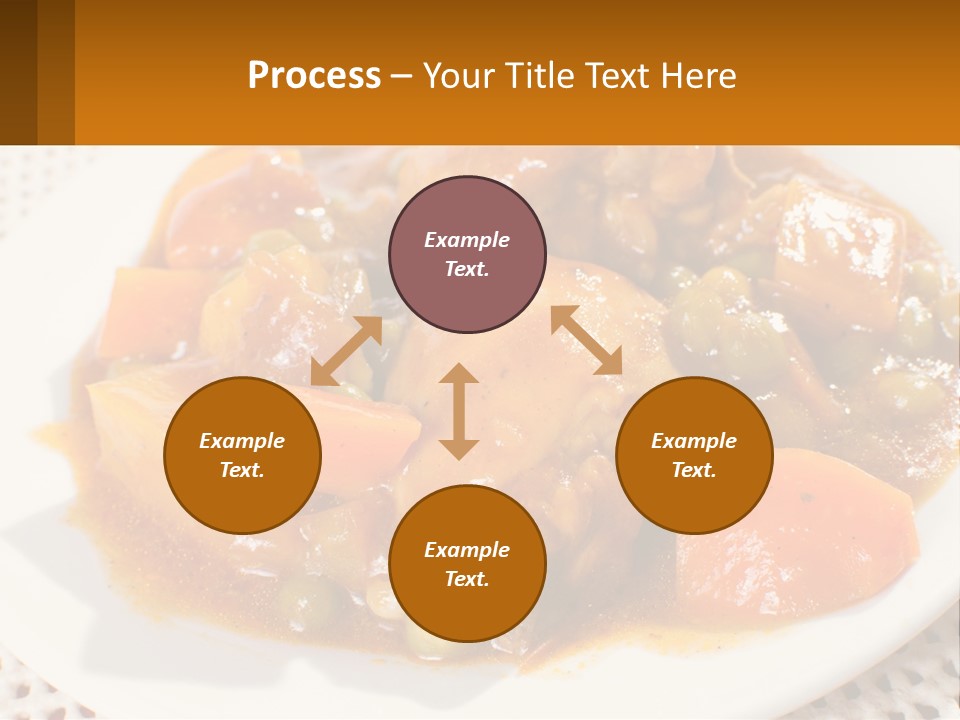 Process – Your Title Text Here

Example Text.

Example Text.

Example Text.

Example Text.